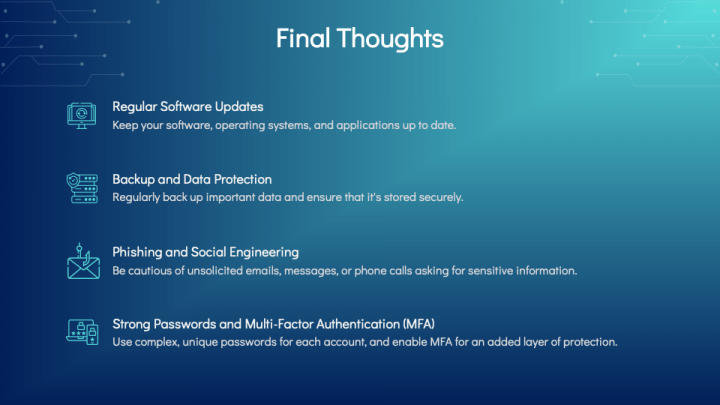 Final Thoughts

Regular Software Updates
Keep your software, operating systems, and applications up to date.

Backup and Data Protection
Regularly back up important data and ensure that it's stored securely.

Phishing and Social Engineering
Be cautious of unsolicited emails, messages, or phone calls asking for sensitive information.

Strong Passwords and Multi-Factor Authentication (MFA)
Use complex, unique passwords for each account, and enable MFA for an added layer of protection.